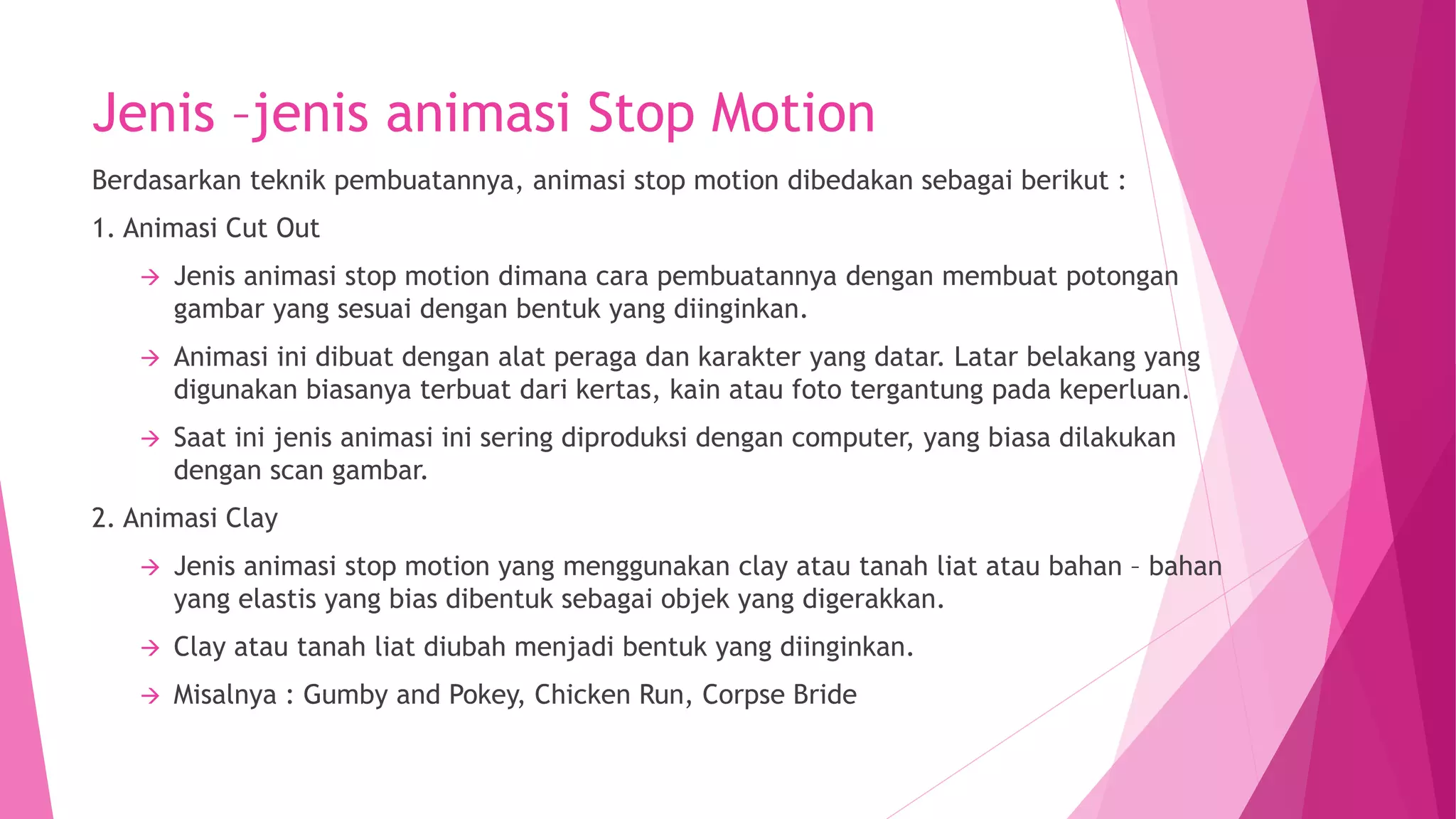 Jenis –jenis animasi Stop Motion

Berdasarkan teknik pembuatannya, animasi stop motion dibedakan sebagai berikut :

1. Animasi Cut Out

→ Jenis animasi stop motion dimana cara pembuatannya dengan membuat potongan gambar yang sesuai dengan bentuk yang diinginkan.

→ Animasi ini dibuat dengan alat peraga dan karakter yang datar. Latar belakang yang digunakan biasanya terbuat dari kertas, kain atau foto tergantung pada keperluan.

→ Saat ini jenis animasi ini sering diproduksi dengan computer, yang biasa dilakukan dengan scan gambar.

2. Animasi Clay

→ Jenis animasi stop motion yang menggunakan clay atau tanah liat atau bahan – bahan yang elastis yang bias dibentuk sebagai objek yang digerakkan.

→ Clay atau tanah liat diubah menjadi bentuk yang diinginkan.

→ Misalnya : Gumby and Pokey, Chicken Run, Corpse Bride